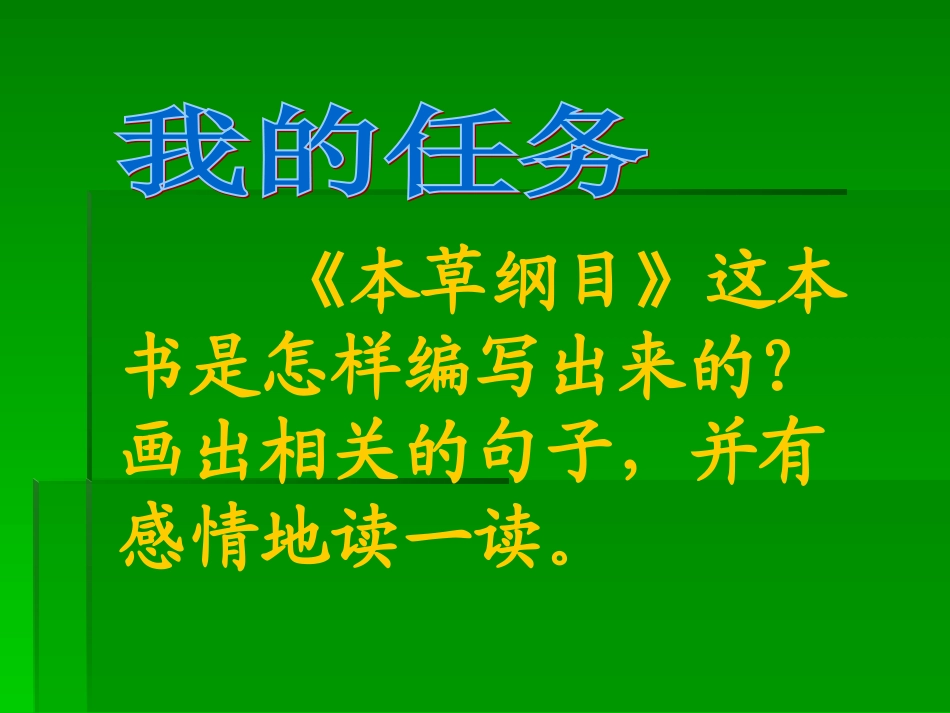 我的任务

《本草纲目》这本书是怎样编写出来的？画出相关的句子，并有感情地读一读。